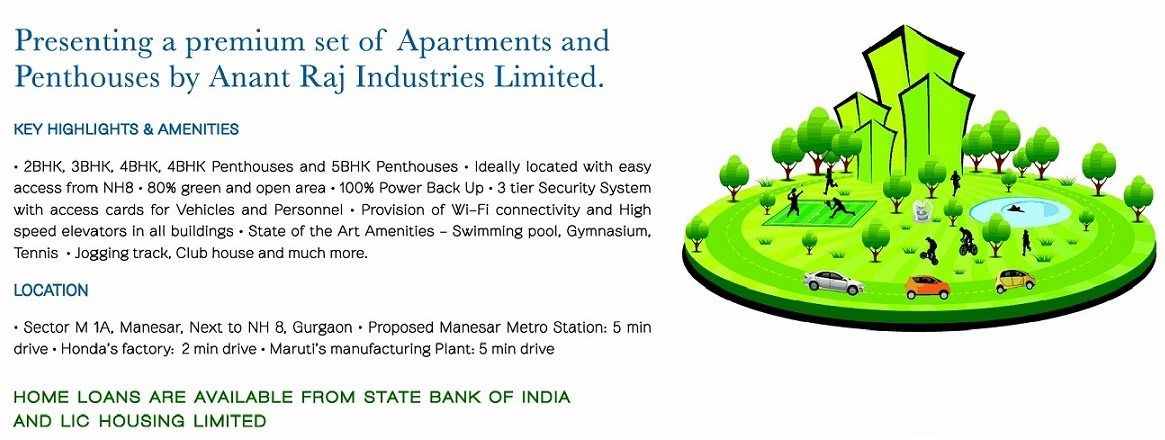 Presenting a premium set of Apartments and Penthouses by Anant Raj Industries Limited.

KEY HIGHLIGHTS & AMENITIES

• 2BHK, 3BHK, 4BHK, 4BHK Penthouses and 5BHK Penthouses • Ideally located with easy access from NH8 • 80% green and open area • 100% Power Back Up • 3 tier Security System with access cards for Vehicles and Personnel • Provision of Wi-Fi connectivity and High speed elevators in all buildings • State of the Art Amenities – Swimming pool, Gymnasium, Tennis • Jogging track, Club house and much more.

LOCATION

• Sector M 1A, Manesar, Next to NH 8, Gurgaon • Proposed Manesar Metro Station: 5 min drive • Honda's factory: 2 min drive • Maruti's manufacturing Plant: 5 min drive

HOME LOANS ARE AVAILABLE FROM STATE BANK OF INDIA AND LIC HOUSING LIMITED